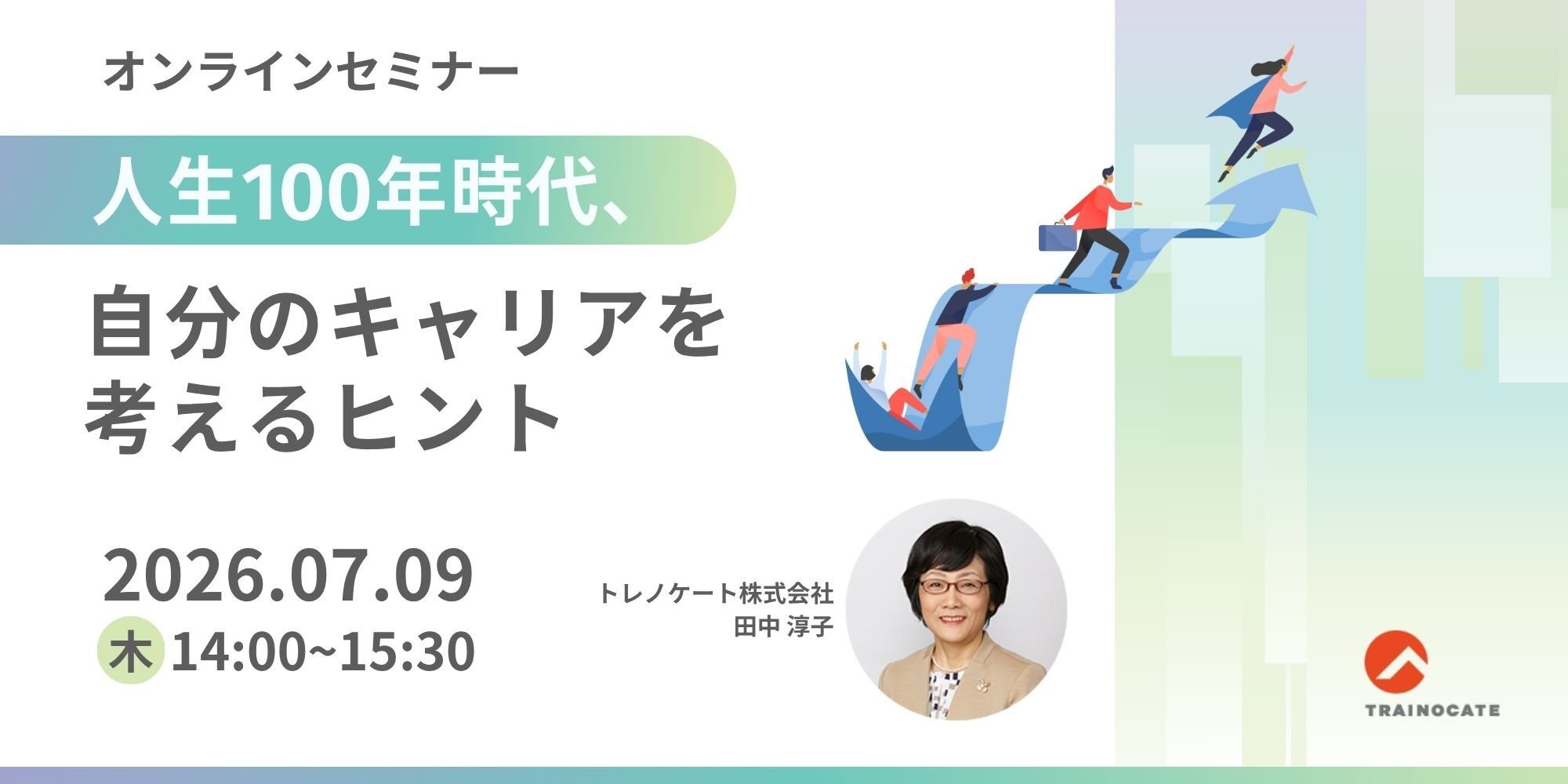 オンラインセミナー

人生100年時代、

自分のキャリアを考えるヒント

2026.07.09

木 14:00~15:30

トレノケート株式会社
田中 淳子

TRAINOCATE